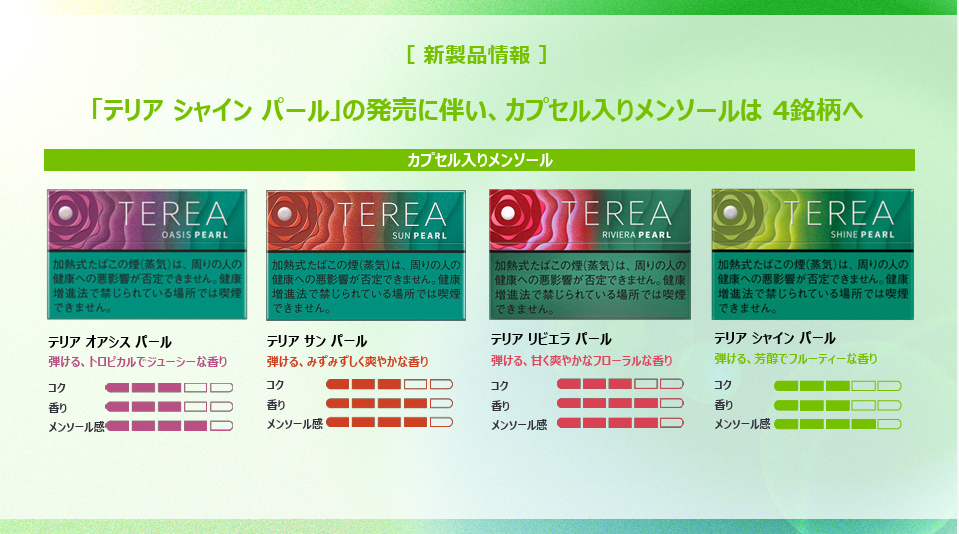 ［ 新製品情報 ］

「テリア シャイン パール」の発売に伴い、カプセル入りメンソールは 4銘柄へ

カプセル入りメンソール

TEREA OASIS PEARL
加熱式たばこの煙(蒸気)は、周りの人の健康への悪影響が否定できません。健康増進法で禁じられている場所では喫煙できません。

テリア オアシス パール
弾ける、トロピカルでジューシーな香り
コク
香り
メンソール感

TEREA SUN PEARL
加熱式たばこの煙(蒸気)は、周りの人の健康への悪影響が否定できません。健康増進法で禁じられている場所では喫煙できません。

テリア サン パール
弾ける、みずみずしく爽やかな香り
コク
香り
メンソール感

TEREA RIVIERA PEARL
加熱式たばこの煙(蒸気)は、周りの人の健康への悪影響が否定できません。健康増進法で禁じられている場所では喫煙できません。

テリア リビエラ パール
弾ける、甘く爽やかなフローラルな香り
コク
香り
メンソール感

TEREA SHINE PEARL
加熱式たばこの煙(蒸気)は、周りの人の健康への悪影響が否定できません。健康増進法で禁じられている場所では喫煙できません。

テリア シャイン パール
弾ける、芳醇でフルーティーな香り
コク
香り
メンソール感